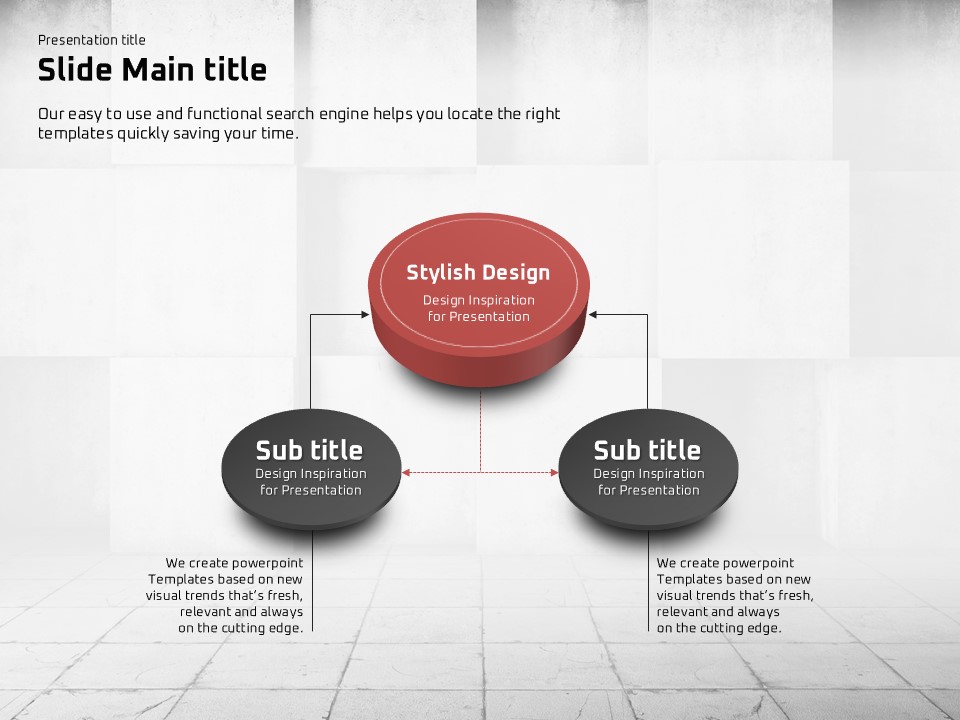 Presentation title

Slide Main title

Our easy to use and functional search engine helps you locate the right templates quickly saving your time.

Stylish Design

Design Inspiration for Presentation

Sub title

Design Inspiration for Presentation

Sub title

Design Inspiration for Presentation

We create powerpoint Templates based on new visual trends that's fresh, relevant and always on the cutting edge.

We create powerpoint Templates based on new visual trends that's fresh, relevant and always on the cutting edge.